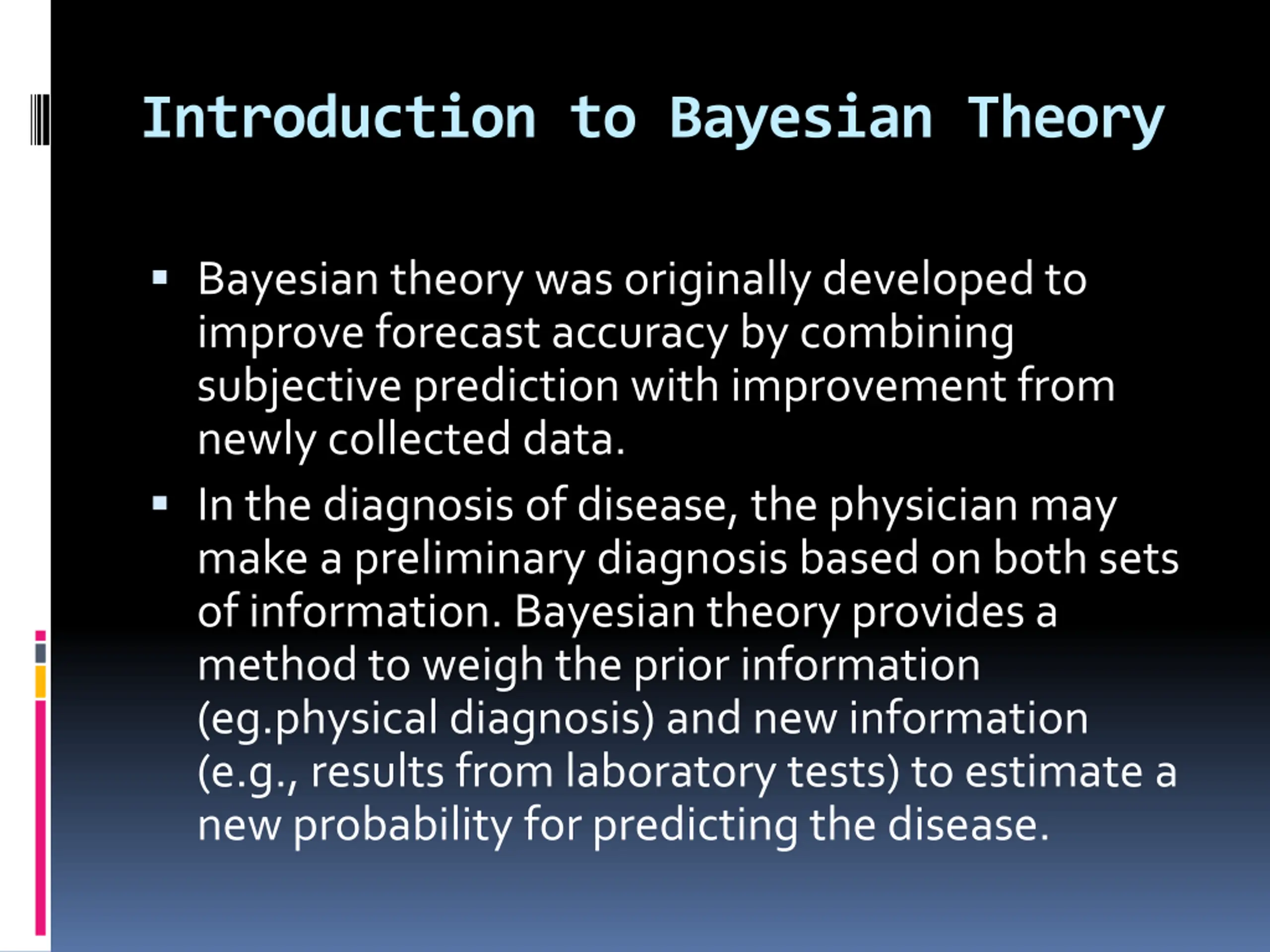 Introduction to Bayesian Theory

▪ Bayesian theory was originally developed to improve forecast accuracy by combining subjective prediction with improvement from newly collected data.

▪ In the diagnosis of disease, the physician may make a preliminary diagnosis based on both sets of information. Bayesian theory provides a method to weigh the prior information (eg.physical diagnosis) and new information (e.g., results from laboratory tests) to estimate a new probability for predicting the disease.